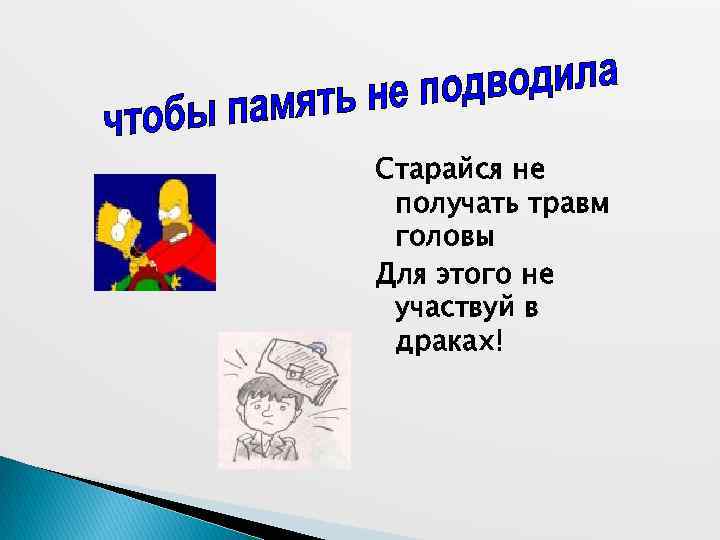 чтобы память не подводила

Старайся не получать травм головы

Для этого не участвуй в драках!